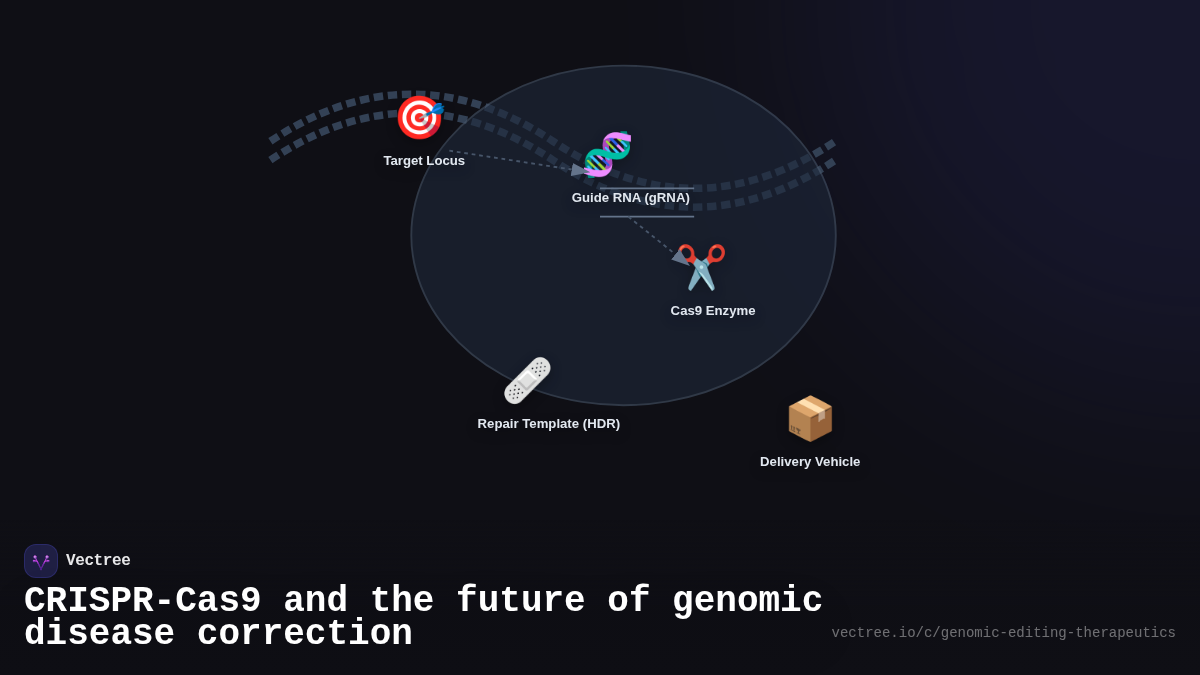 Target Locus

Guide RNA (gRNA)

Cas9 Enzyme

Repair Template (HDR)

Delivery Vehicle

Vectree

CRISPR-Cas9 and the future of genomic disease correction

vectree.io/c/genomic-editing-therapeutics